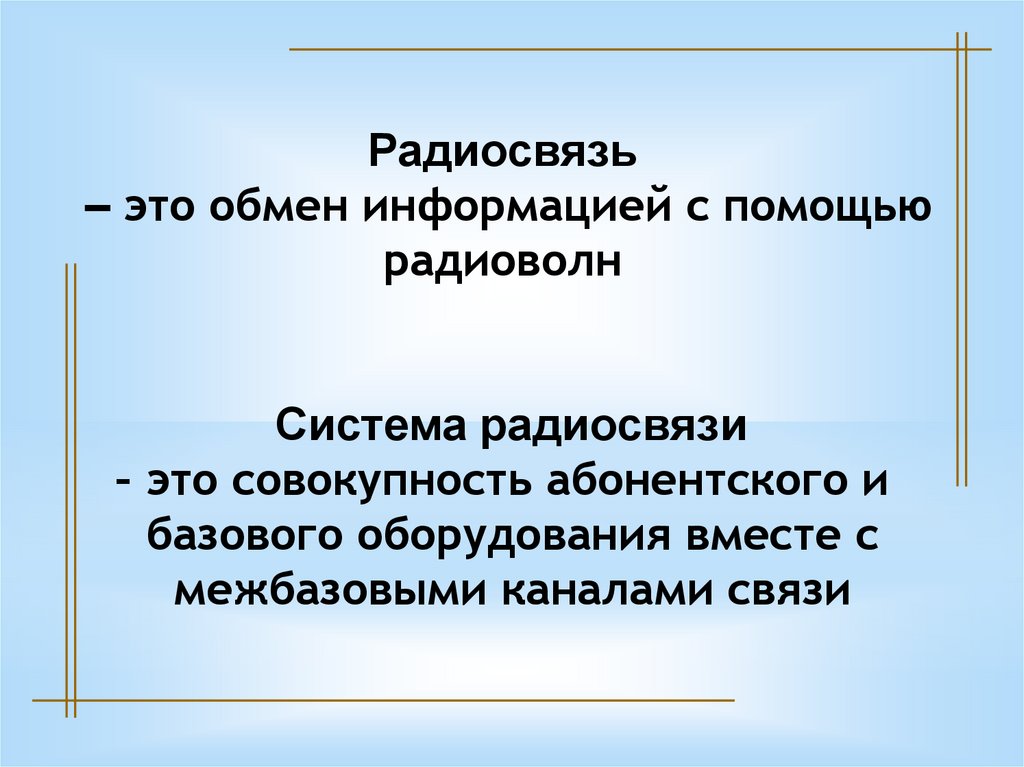 Радиосвязь
– это обмен информацией с помощью радиоволн

Система радиосвязи
- это совокупность абонентского и базового оборудования вместе с межбазовыми каналами связи